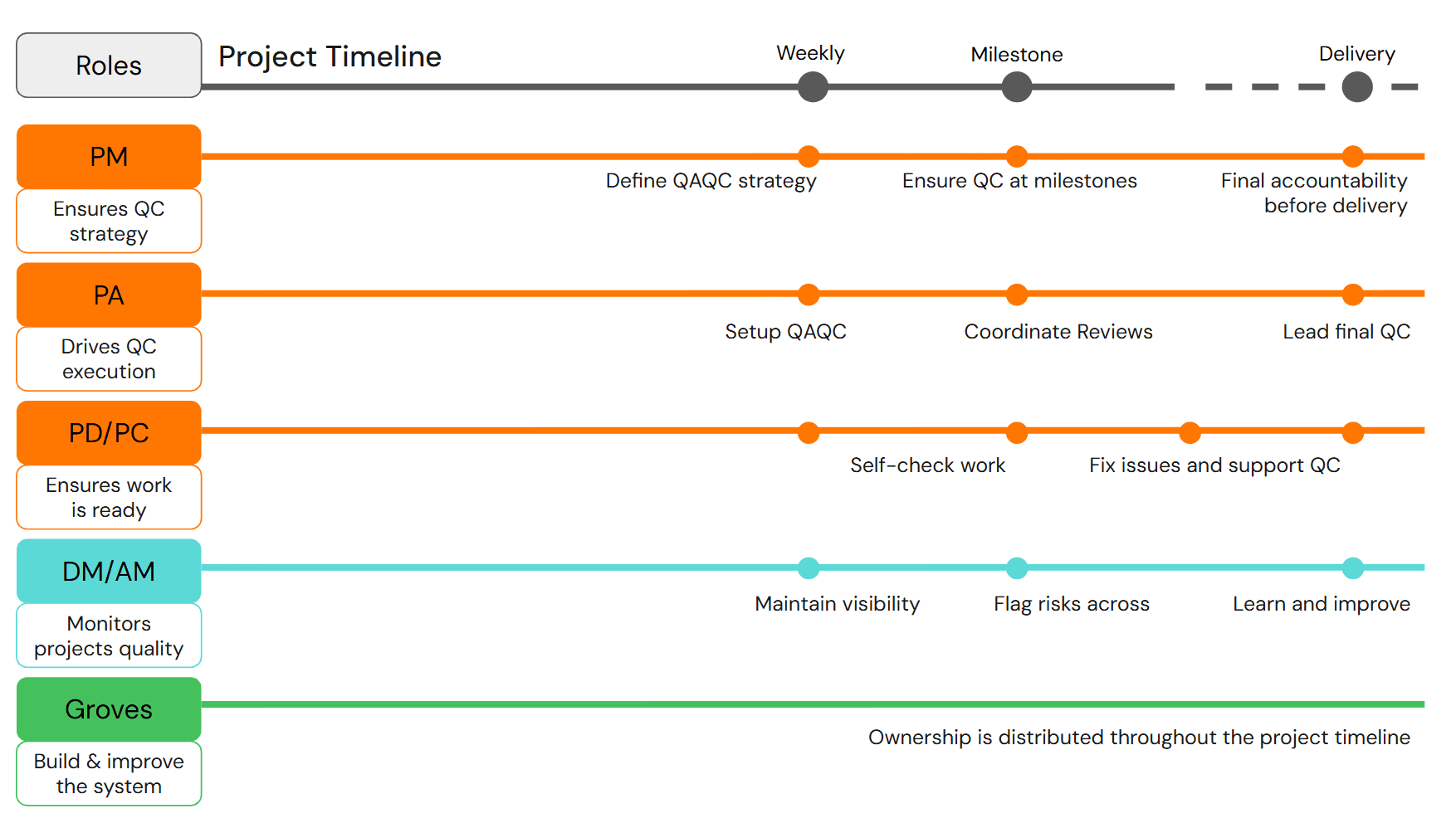 Roles

Project Timeline

Weekly

Milestone

Delivery

PM

Ensures QC strategy

Define QAQC strategy

Ensure QC at milestones

Final accountability before delivery

PA

Drives QC execution

Setup QAQC

Coordinate Reviews

Lead final QC

PD/PC

Ensures work is ready

Self-check work

Fix issues and support QC

DM/AM

Monitors projects quality

Maintain visibility

Flag risks across

Learn and improve

Groves

Build & improve the system

Ownership is distributed throughout the project timeline